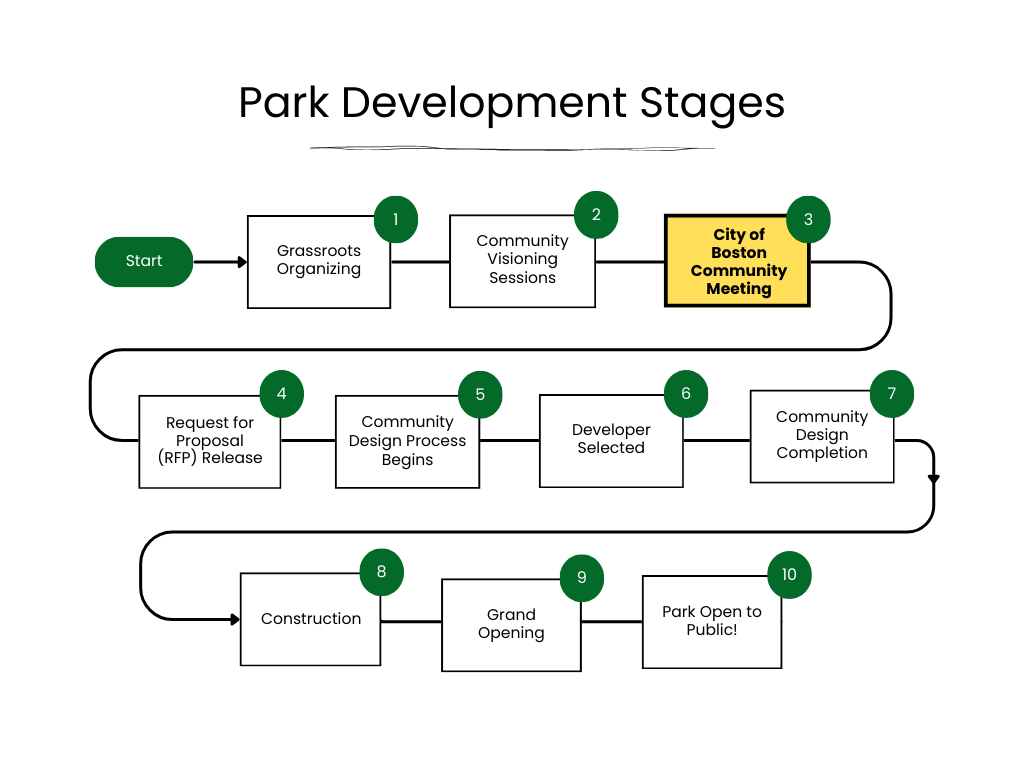 Park Development Stages

Start

1
Grassroots Organizing

2
Community Visioning Sessions

3
City of Boston Community Meeting

4
Request for Proposal (RFP) Release

5
Community Design Process Begins

6
Developer Selected

7
Community Design Completion

8
Construction

9
Grand Opening

10
Park Open to Public!